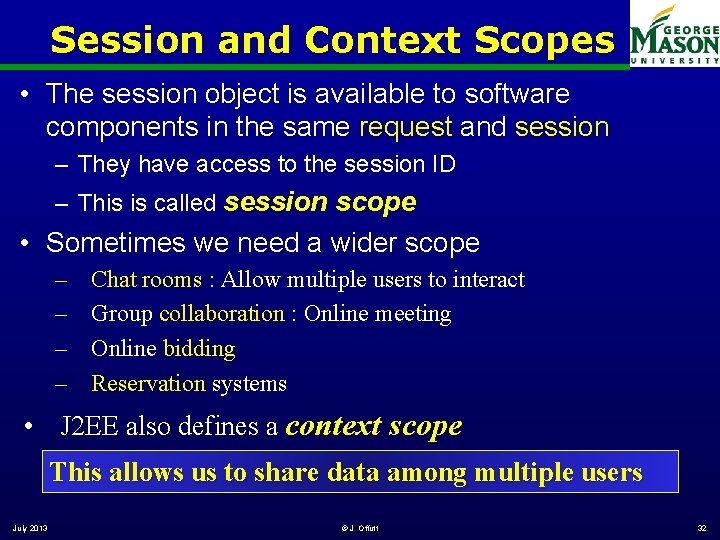 Session and Context Scopes

GEORGE MASON UNIVERSITY

• The session object is available to software components in the same request and session
– They have access to the session ID
– This is called session scope
• Sometimes we need a wider scope
– Chat rooms : Allow multiple users to interact
– Group collaboration : Online meeting
– Online bidding
– Reservation systems
• J2EE also defines a context scope

This allows us to share data among multiple users

July 2013

© J Offutt

32